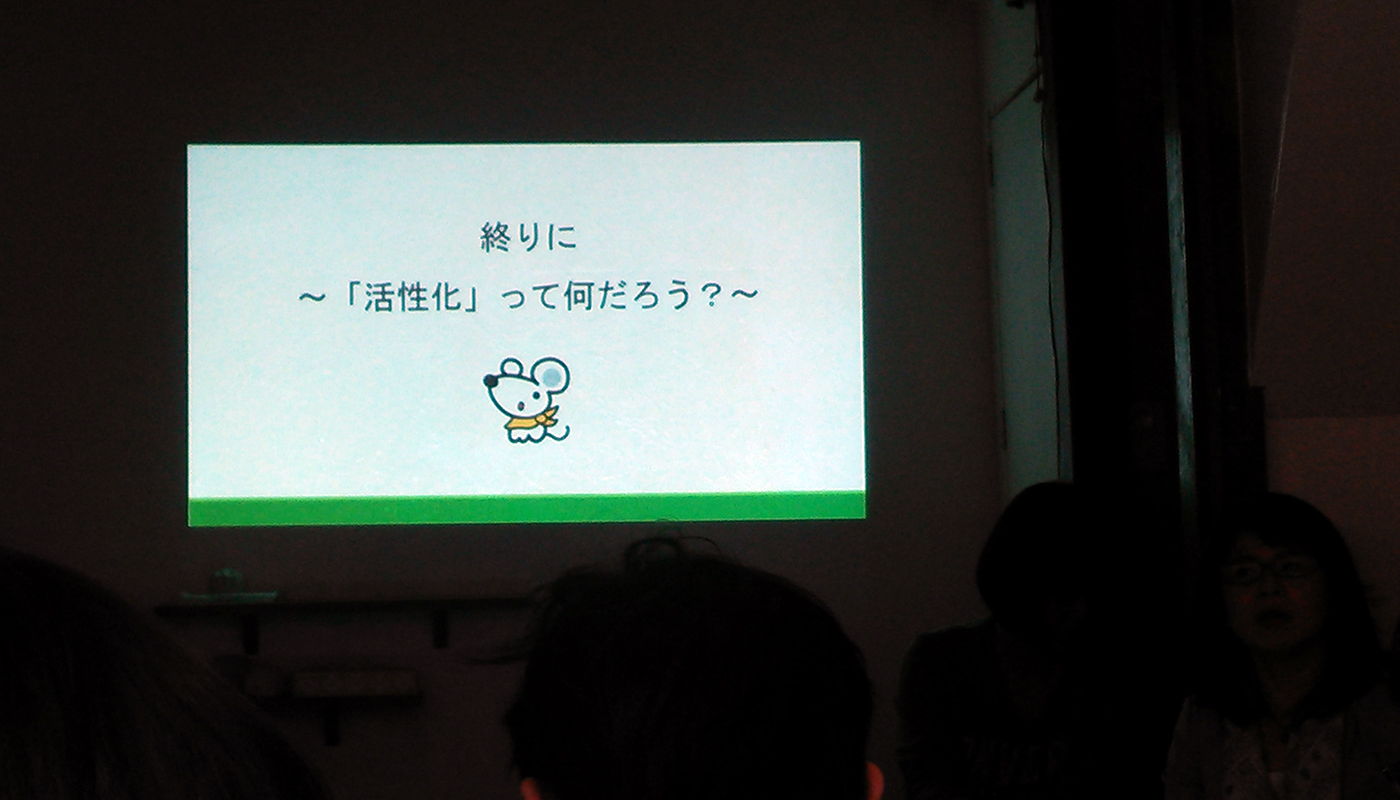 終りに
～「活性化」って何だろう？～